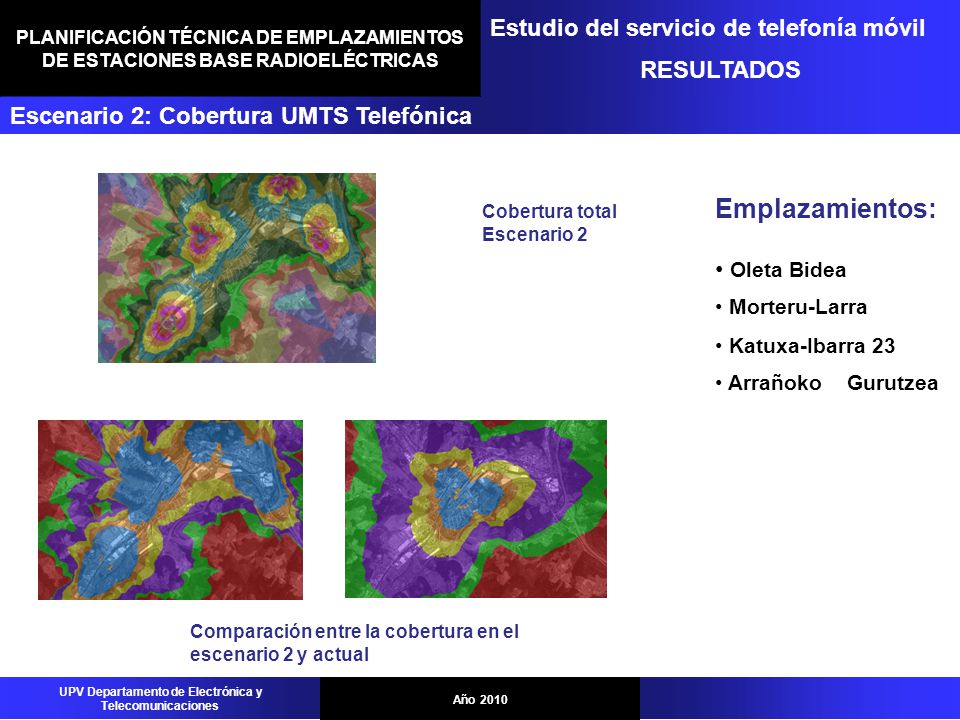 PLANIFICACIÓN TÉCNICA DE EMPLAZAMIENTOS DE ESTACIONES BASE RADIOELÉCTRICAS

Estudio del servicio de telefonía móvil

RESULTADOS

Escenario 2: Cobertura UMTS Telefónica

Cobertura total Escenario 2

Emplazamientos:

• Oleta Bidea
• Morteru-Larra
• Katuxa-Ibarra 23
• Arrañoko Gurutzea

Comparación entre la cobertura en el escenario 2 y actual

UPV Departamento de Electrónica y Telecomunicaciones

Año 2010